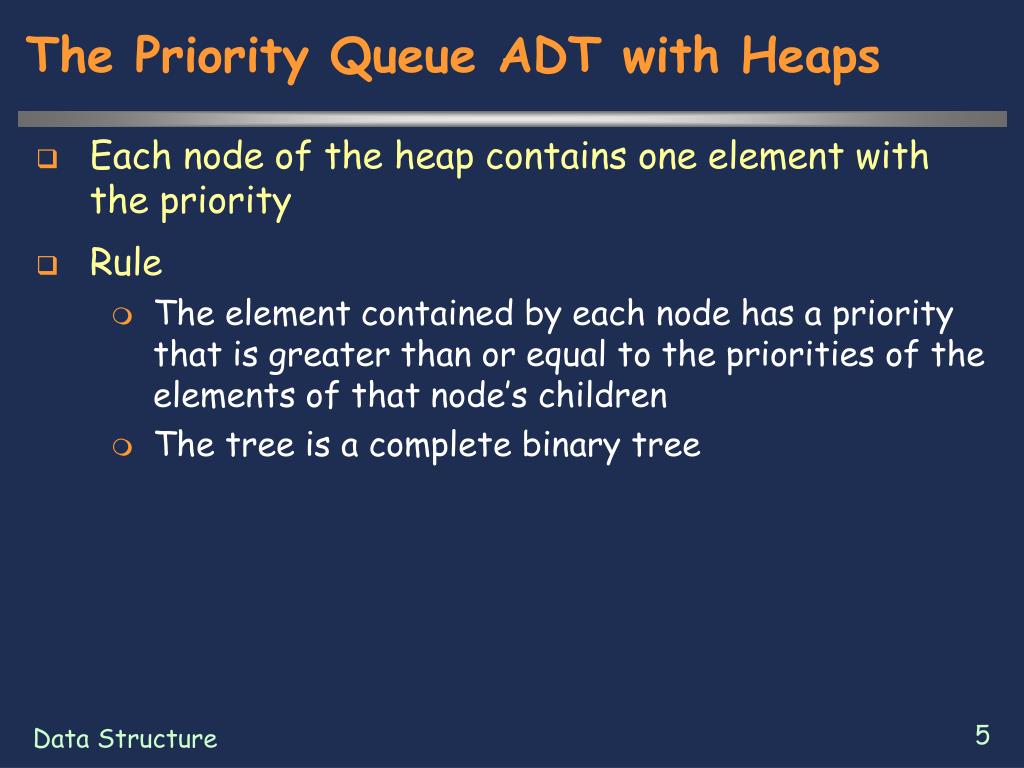 The Priority Queue ADT with Heaps

Each node of the heap contains one element with the priority

Rule

The element contained by each node has a priority that is greater than or equal to the priorities of the elements of that node's children

The tree is a complete binary tree

Data Structure

5